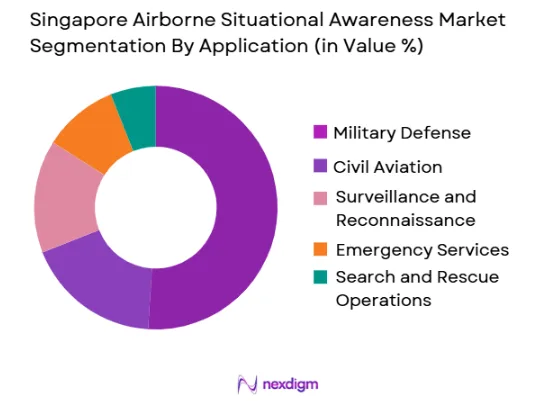 Singapore Airborne Situational Awareness Market Segmentation By Application (in Value %)

Military Defense
Civil Aviation
Surveillance and Reconnaissance
Emergency Services
Search and Rescue Operations

nexdigm